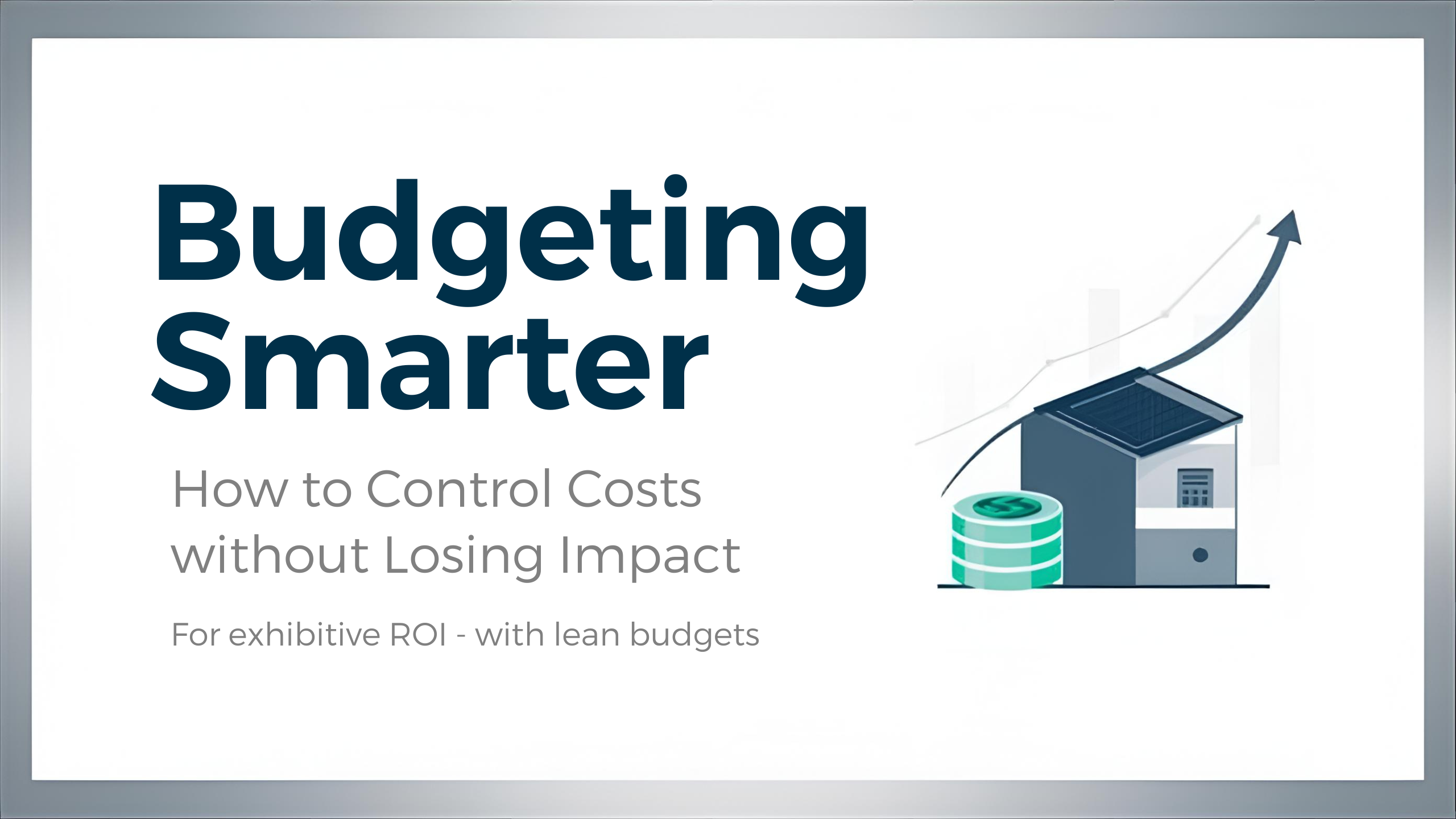 Budgeting Smarter

How to Control Costs without Losing Impact

For exhibitive ROI - with lean budgets